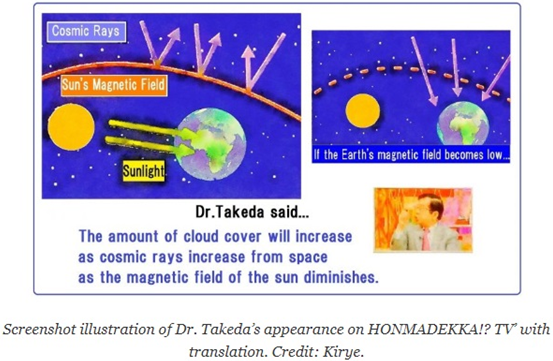 Cosmic Rays

Sun's Magnetic Field

Sunlight

If the Earth's magnetic field becomes low...

Dr.Takeda said...

The amount of cloud cover will increase as cosmic rays increase from space as the magnetic field of the sun diminishes.

Screenshot illustration of Dr. Takeda's appearance on HONMADEKKA!? TV' with translation. Credit: Kirye.